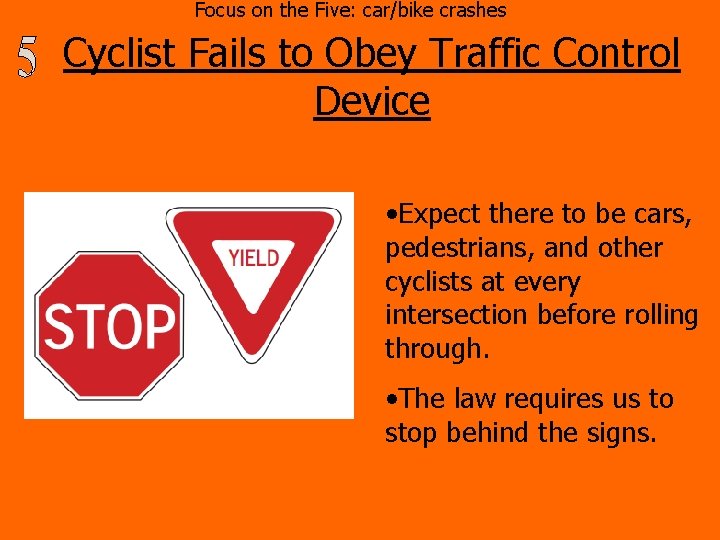 Focus on the Five: car/bike crashes

5 Cyclist Fails to Obey Traffic Control Device

STOP

YIELD

•Expect there to be cars, pedestrians, and other cyclists at every intersection before rolling through.

•The law requires us to stop behind the signs.